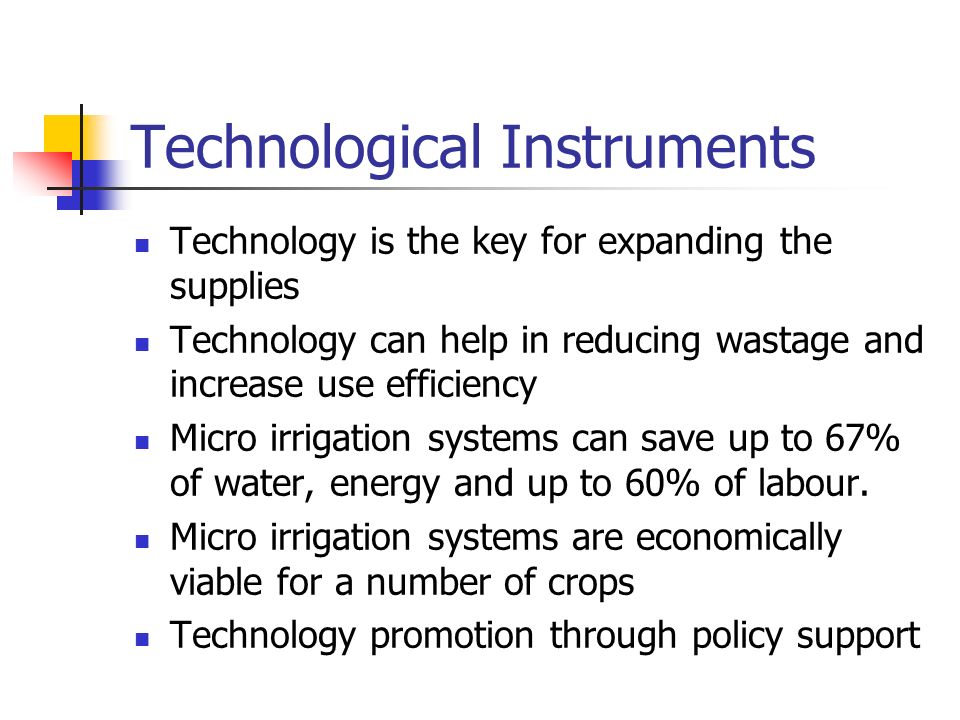 Technological Instruments

- Technology is the key for expanding the supplies
- Technology can help in reducing wastage and increase use efficiency
- Micro irrigation systems can save up to 67% of water, energy and up to 60% of labour.
- Micro irrigation systems are economically viable for a number of crops
- Technology promotion through policy support